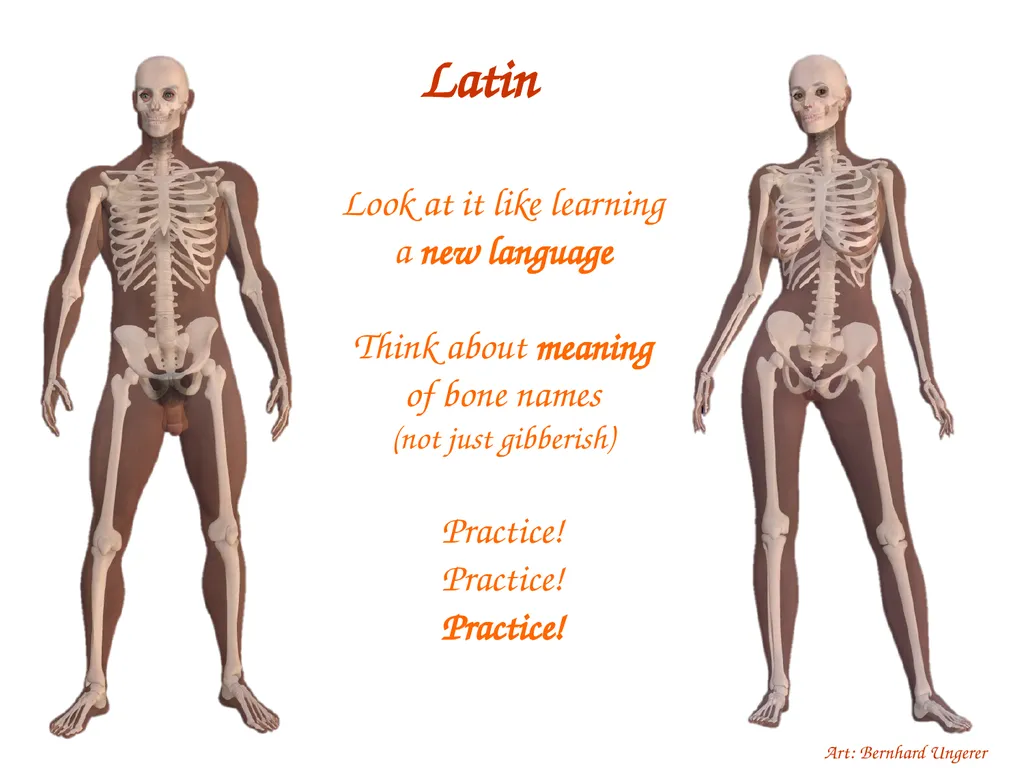 Latin

Look at it like learning a new language

Think about meaning of bone names (not just gibberish)

Practice!
Practice!
Practice!

Art: Bernhard Ungerer